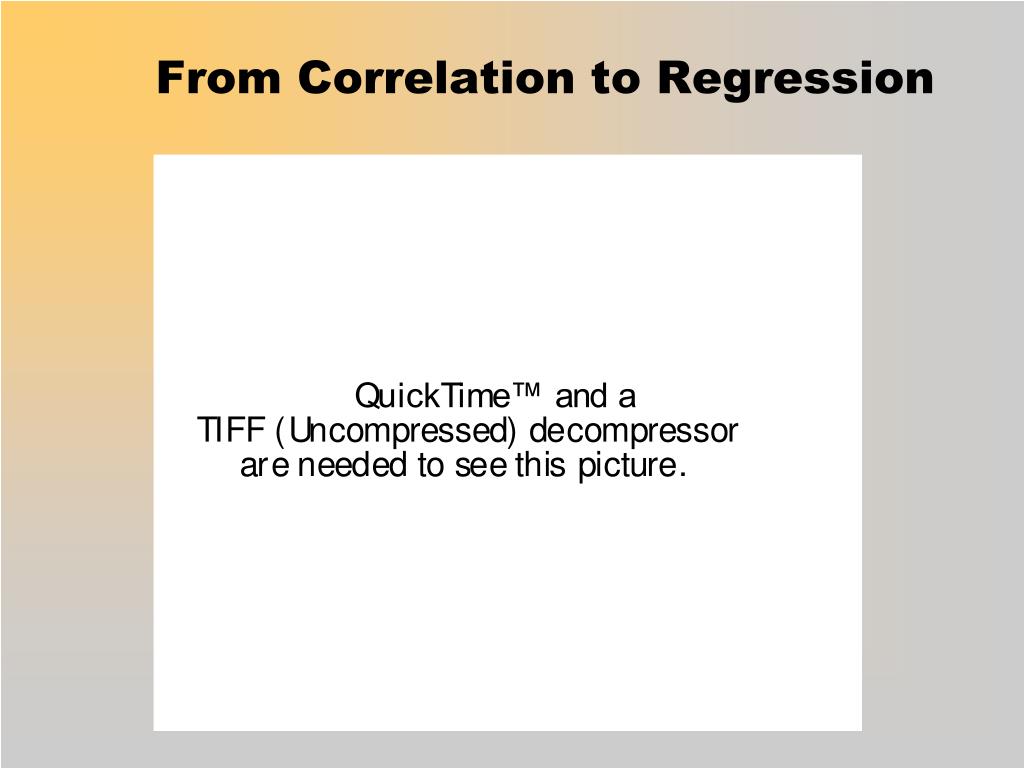 From Correlation to Regression

QuickTime™ and a
TIFF (Uncompressed) decompressor
are needed to see this picture.